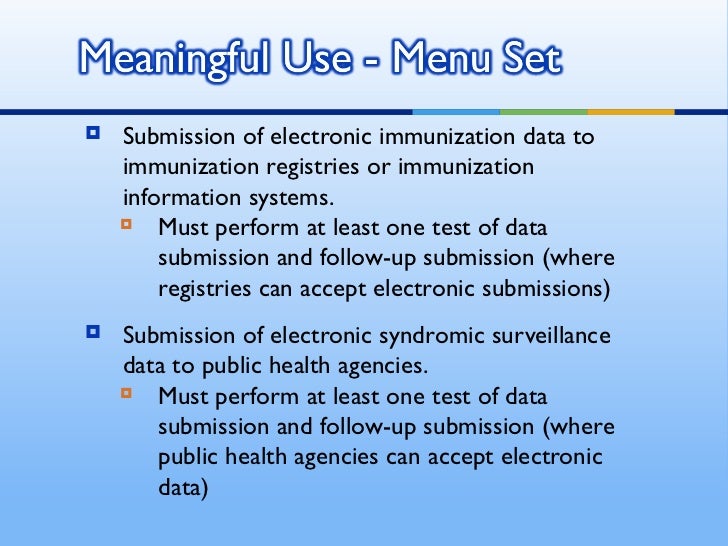 Meaningful Use - Menu Set

Submission of electronic immunization data to immunization registries or immunization information systems.

Must perform at least one test of data submission and follow-up submission (where registries can accept electronic submissions)

Submission of electronic syndromic surveillance data to public health agencies.

Must perform at least one test of data submission and follow-up submission (where public health agencies can accept electronic data)